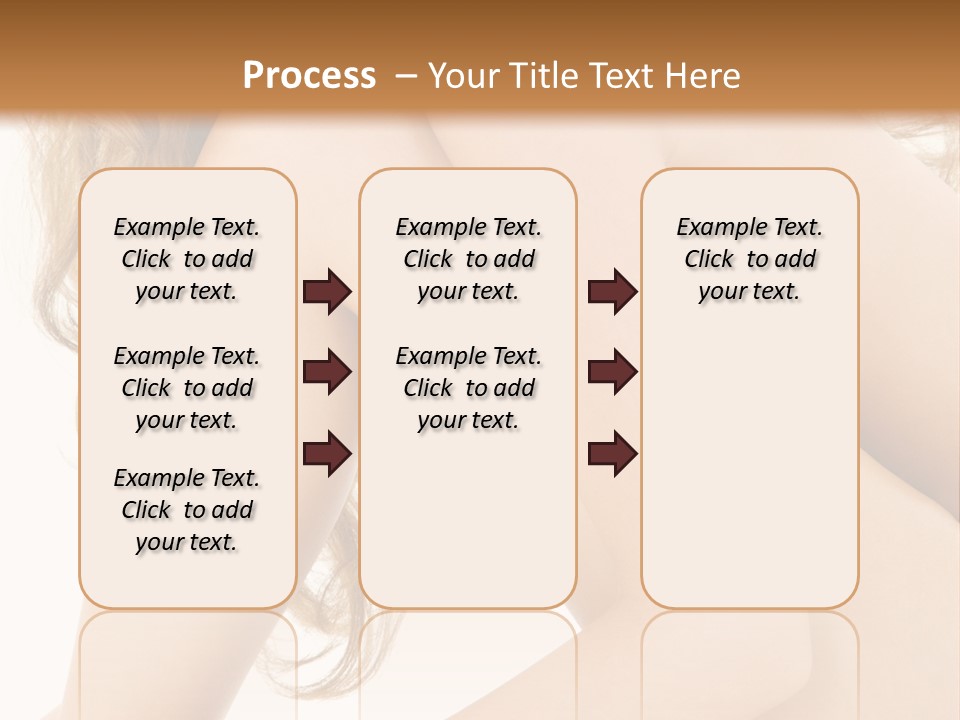 Process – Your Title Text Here

Example Text. Click to add your text.

Example Text. Click to add your text.

Example Text. Click to add your text.

Example Text. Click to add your text.

Example Text. Click to add your text.

Example Text. Click to add your text.